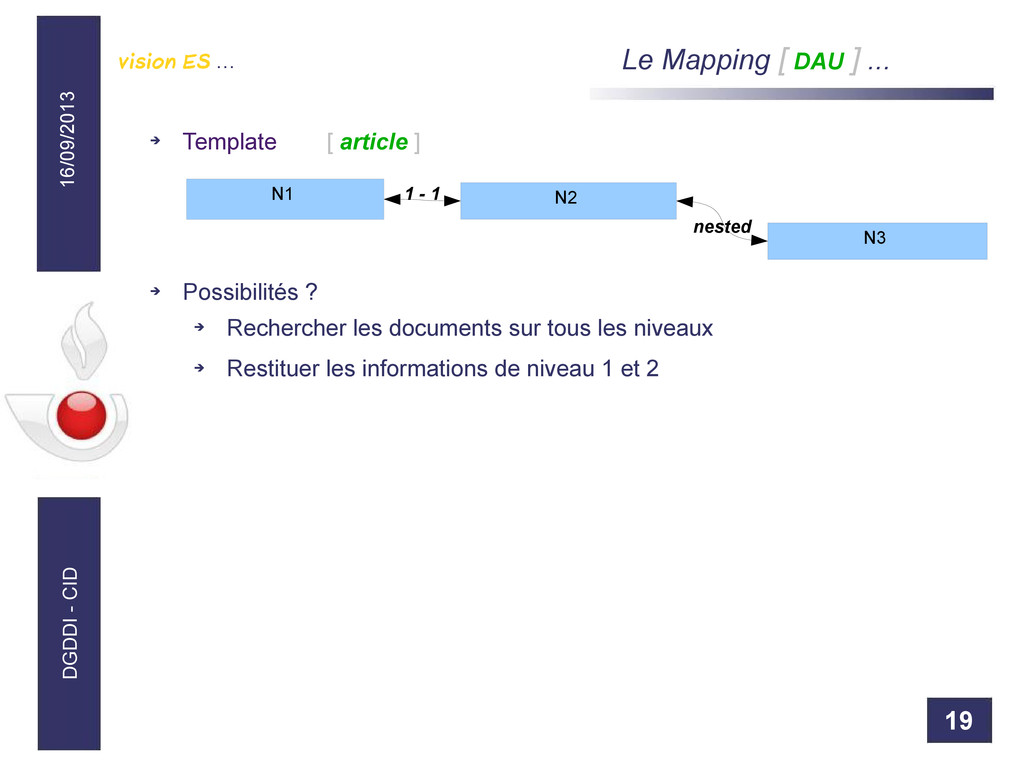 16/09/2013

vision ES ...

Le Mapping [ DAU ] ...

Template [ article ]

N1

1 - 1

N2

nested

N3

Possibilités ?

Rechercher les documents sur tous les niveaux

Restituer les informations de niveau 1 et 2

DGDDI - CID

19